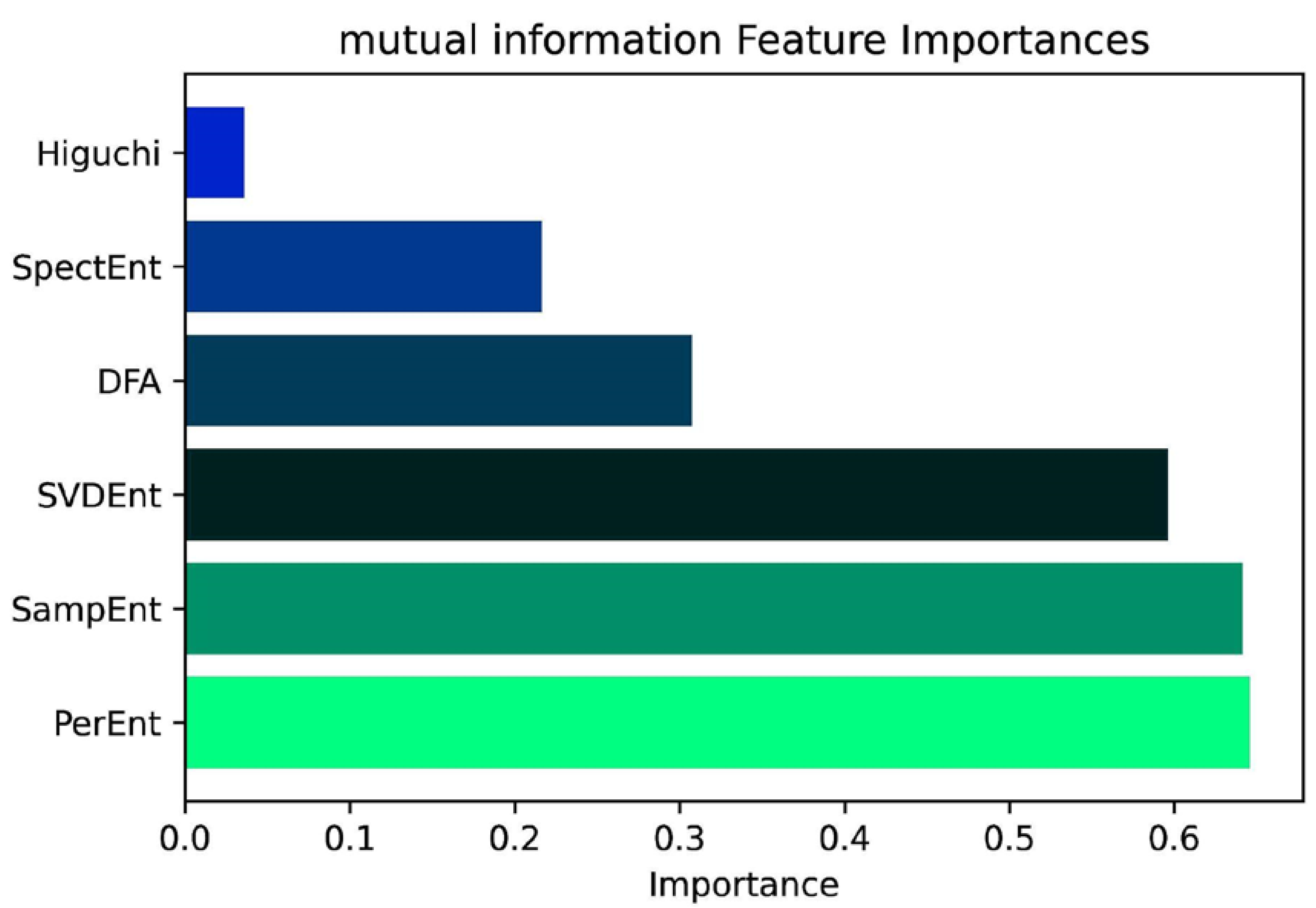 mutual information Feature Importances

Higuchi
SpectEnt
DFA
SVDEnt
SampEnt
PerEnt

0.0
0.1
0.2
0.3
0.4
0.5
0.6

Importance